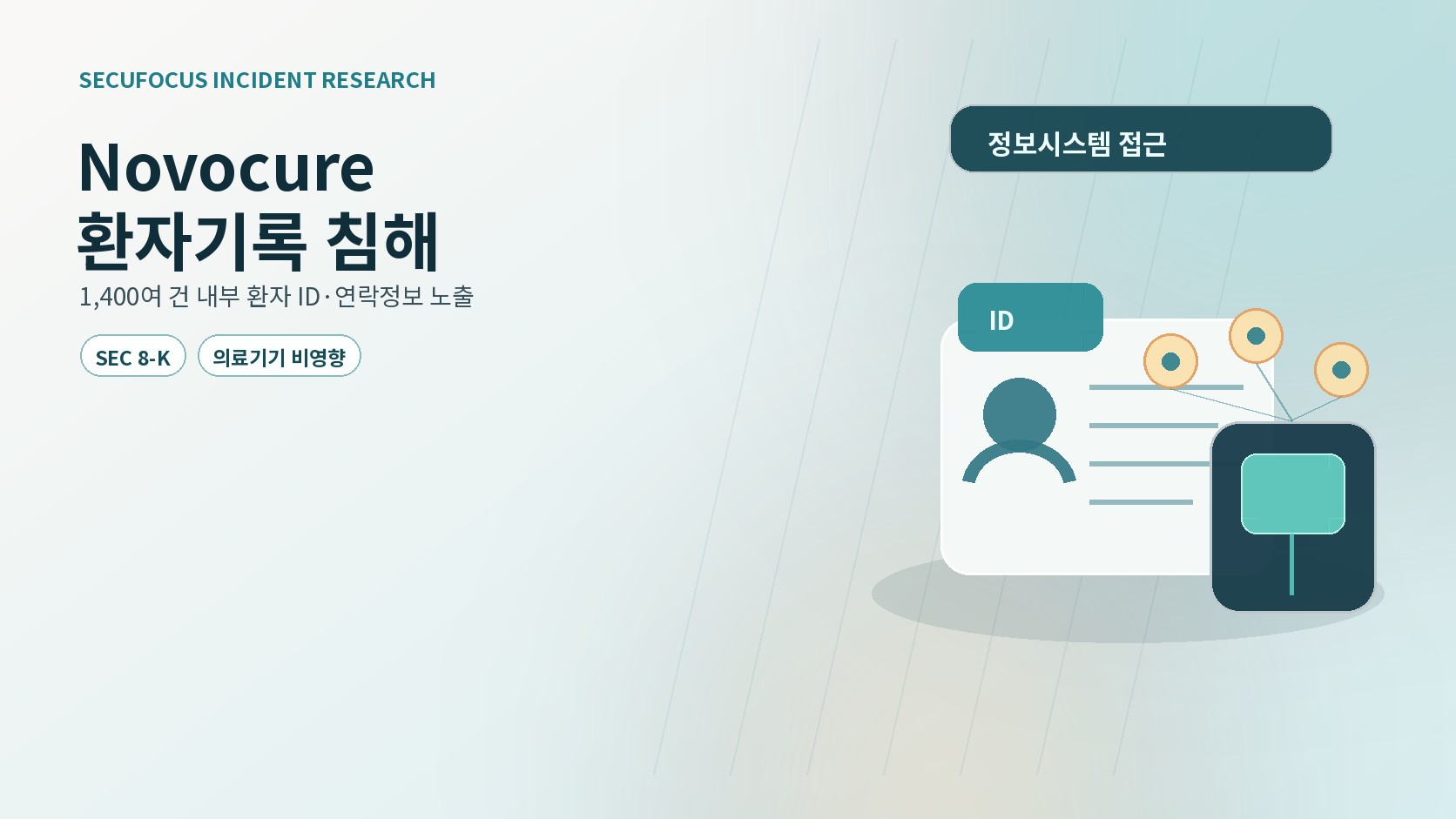 SECUFOCUS INCIDENT RESEARCH

Novocure
환자기록 침해

1,400여 건 내부 환자 ID·연락정보 노출

SEC 8-K

의료기기 비영향

정보시스템 접근

ID